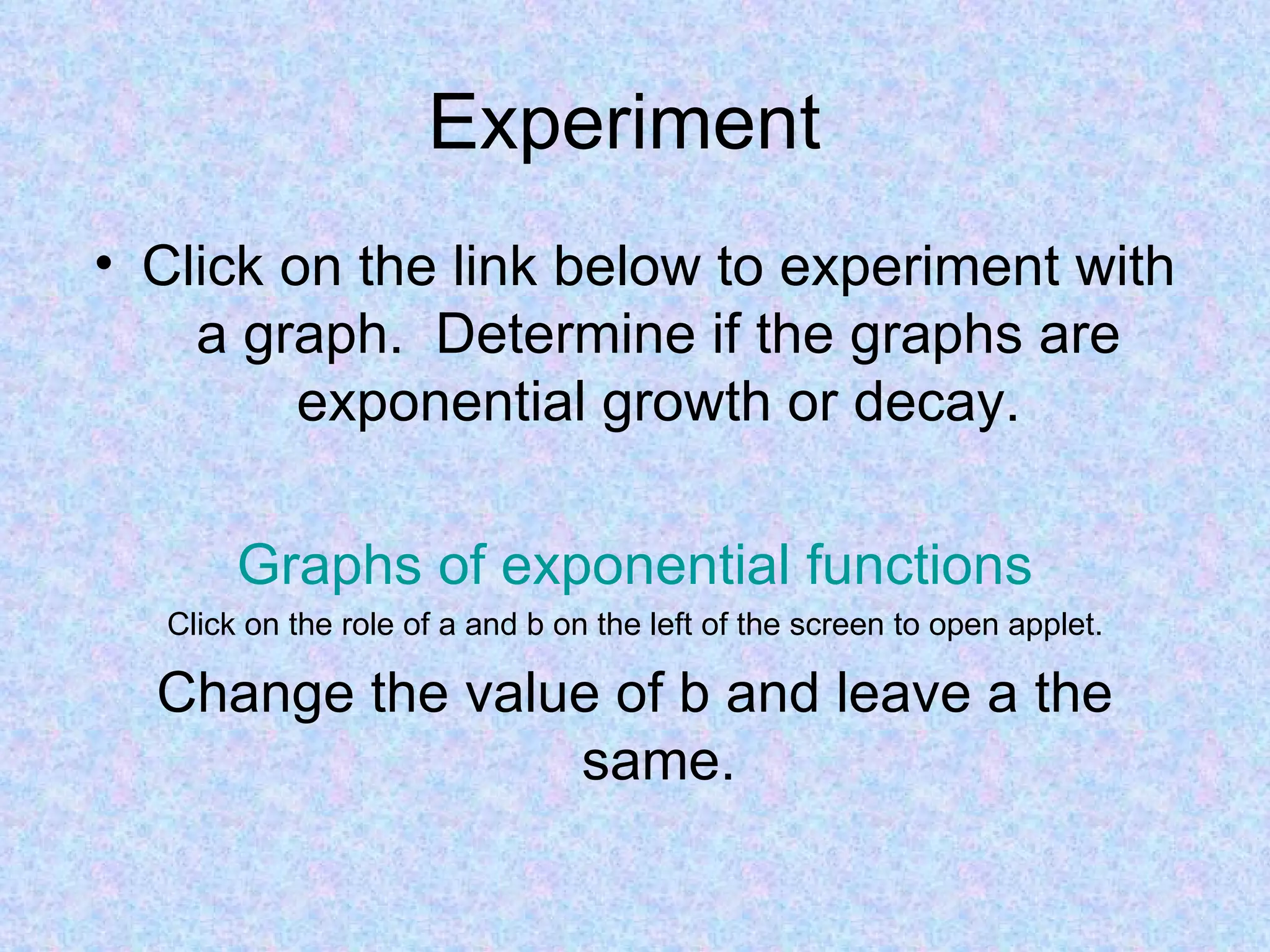 Experiment

• Click on the link below to experiment with a graph. Determine if the graphs are exponential growth or decay.

Graphs of exponential functions

Click on the role of a and b on the left of the screen to open applet.

Change the value of b and leave a the same.